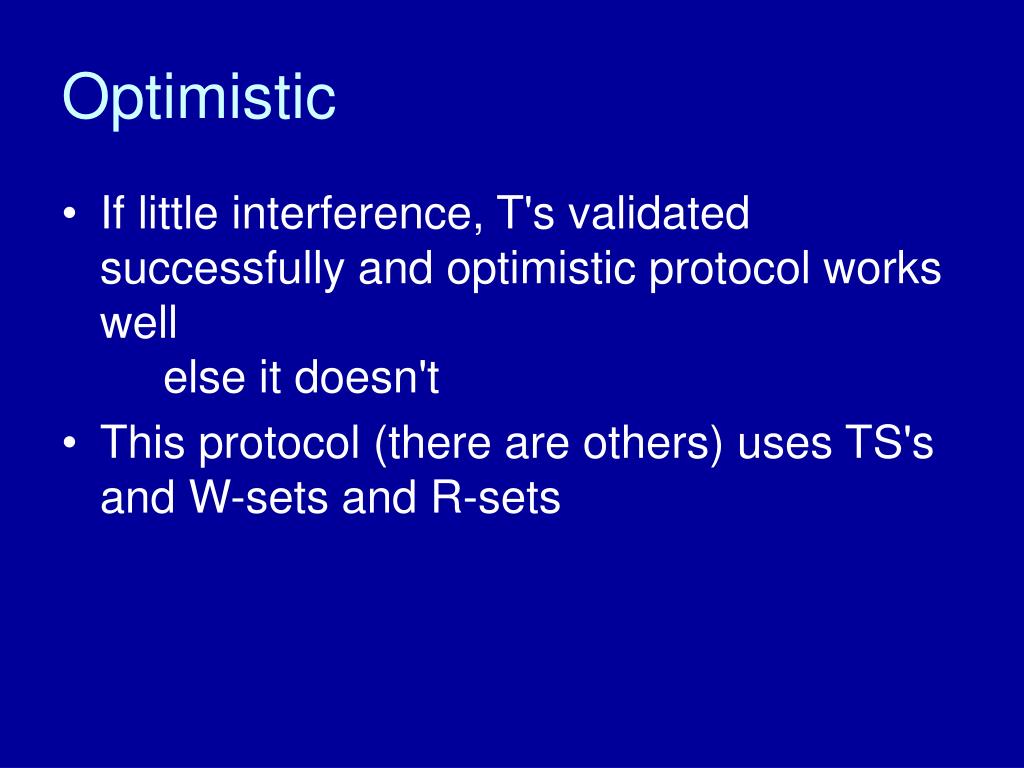 Optimistic

• If little interference, T's validated successfully and optimistic protocol works well
else it doesn't

• This protocol (there are others) uses TS's and W-sets and R-sets